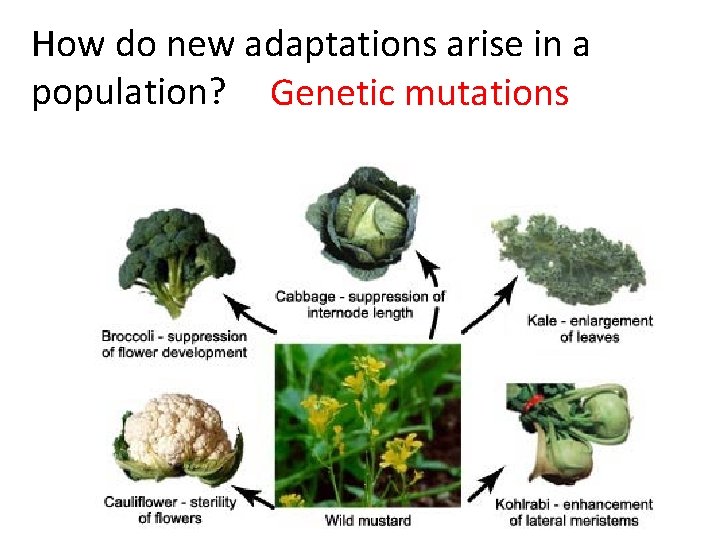 How do new adaptations arise in a population? Genetic mutations

Cabbage - suppression of internode length

Broccoli - suppression of flower development

Kale - enlargement of leaves

Cauliflower - sterility of flowers

Wild mustard

Kohlrabi - enhancement of lateral meristems